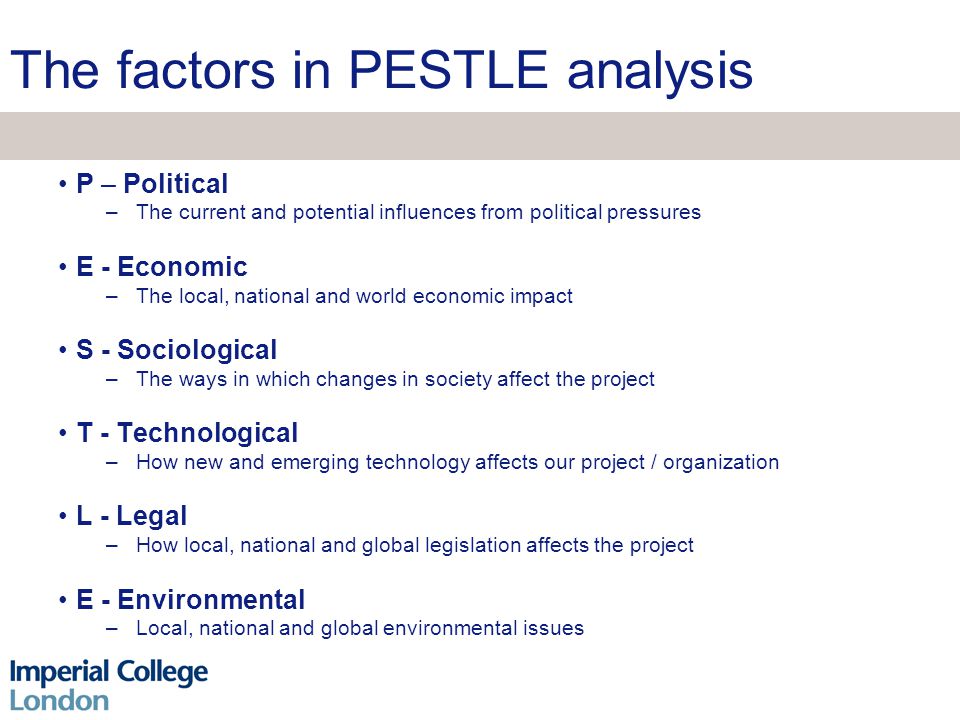 The factors in PESTLE analysis

• P – Political
– The current and potential influences from political pressures

• E - Economic
– The local, national and world economic impact

• S - Sociological
– The ways in which changes in society affect the project

• T - Technological
– How new and emerging technology affects our project / organization

• L - Legal
– How local, national and global legislation affects the project

• E - Environmental
– Local, national and global environmental issues

Imperial College
London